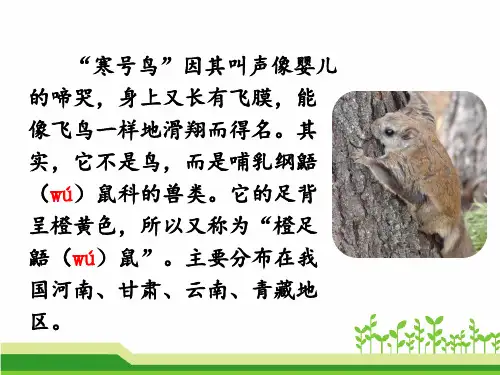 “寒号鸟”因其叫声像婴儿的啼哭，身上又长有飞膜，能像飞鸟一样地滑翔而得名。其实，它不是鸟，而是哺乳纲鼯（wú）鼠科的兽类。它的足背呈橙黄色，所以又称为“橙足鼯（wú）鼠”。主要分布在我国河南、甘肃、云南、青藏地区。